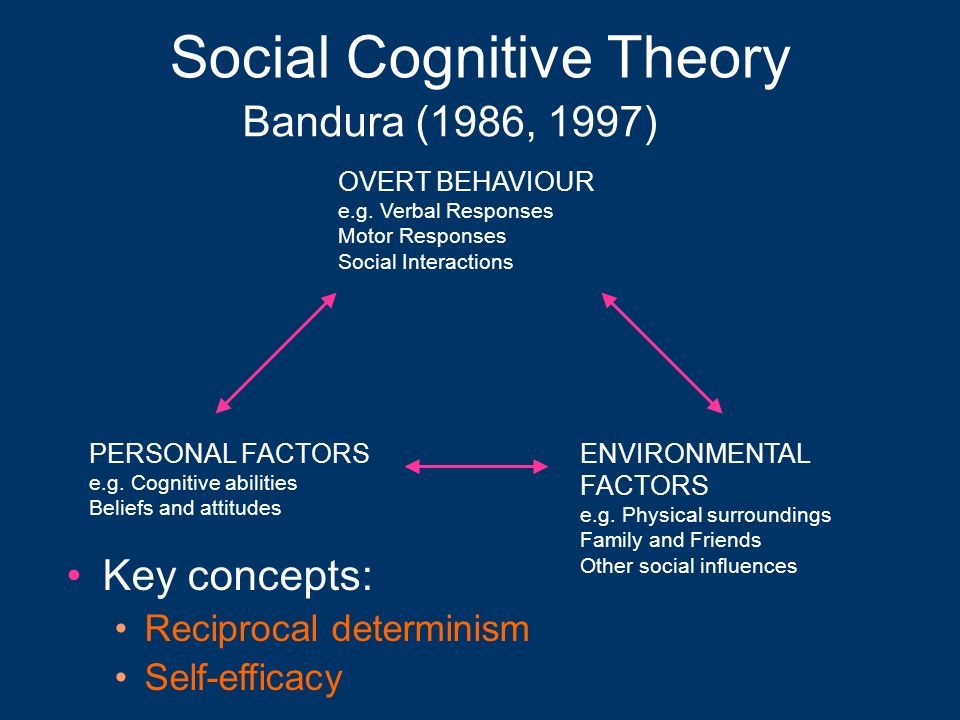 Social Cognitive Theory
Bandura (1986, 1997)

OVERT BEHAVIOUR
e.g. Verbal Responses
Motor Responses
Social Interactions

PERSONAL FACTORS
e.g. Cognitive abilities
Beliefs and attitudes

ENVIRONMENTAL FACTORS
e.g. Physical surroundings
Family and Friends
Other social influences

• Key concepts:
• Reciprocal determinism
• Self-efficacy